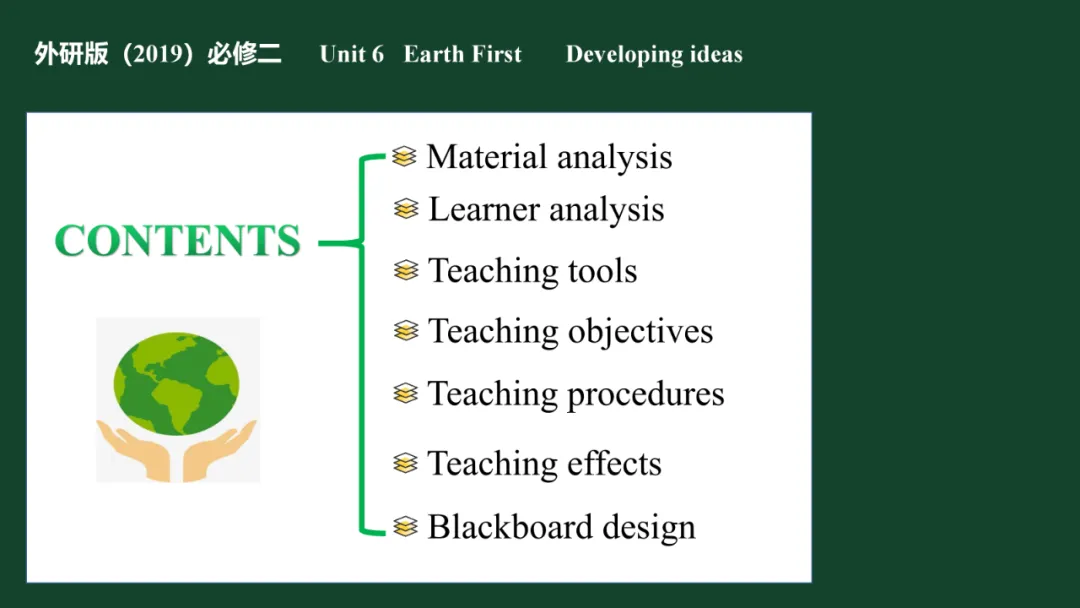 外研版（2019）必修二 Unit 6 Earth First Developing ideas

CONTENTS

Material analysis
Learner analysis
Teaching tools
Teaching objectives
Teaching procedures
Teaching effects
Blackboard design